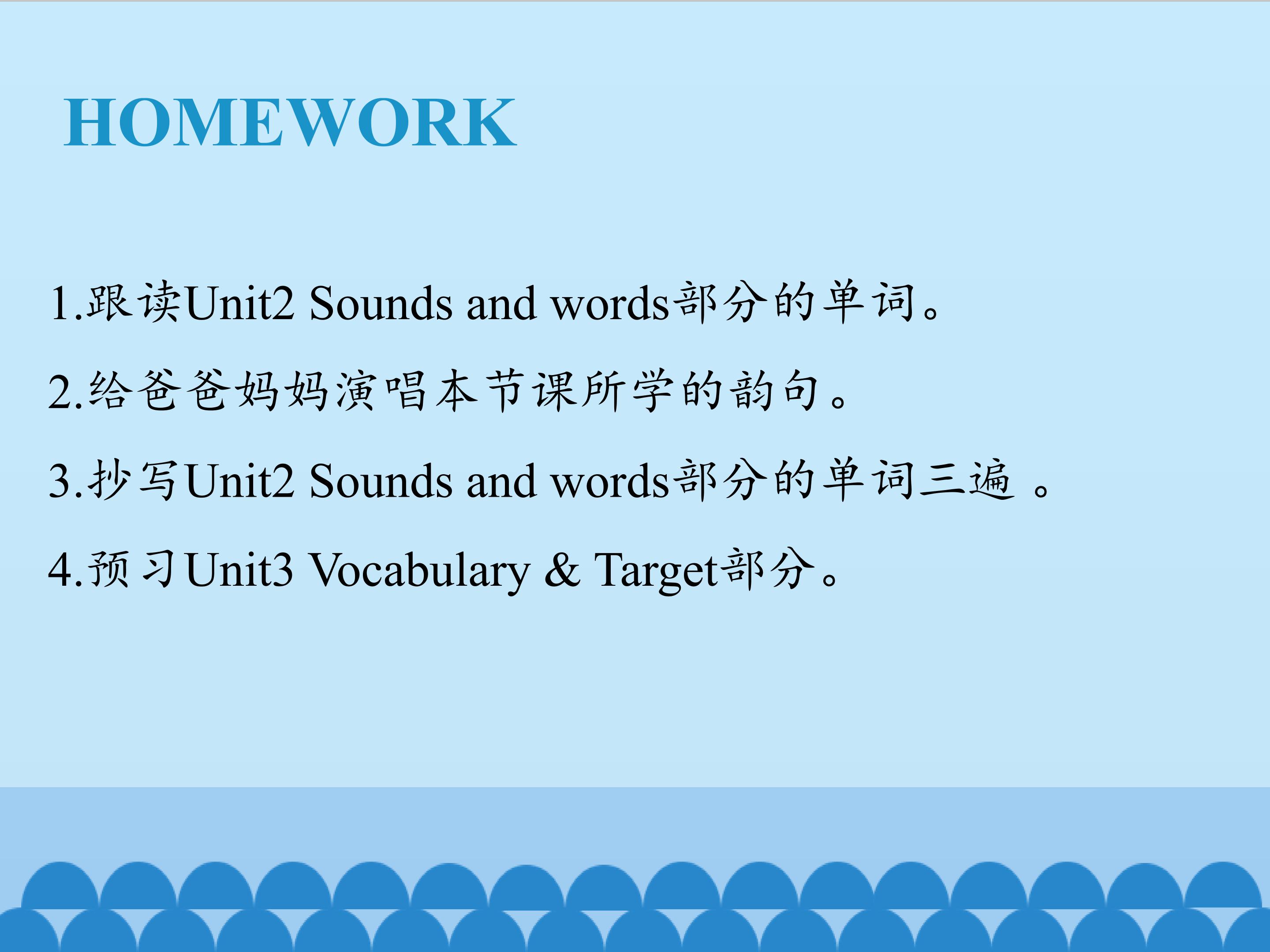 HOMEWORK

1.跟读Unit2 Sounds and words部分的单词。

2.给爸爸妈妈演唱本节课所学的韵句。

3.抄写Unit2 Sounds and words部分的单词三遍 。

4.预习Unit3 Vocabulary & Target部分。